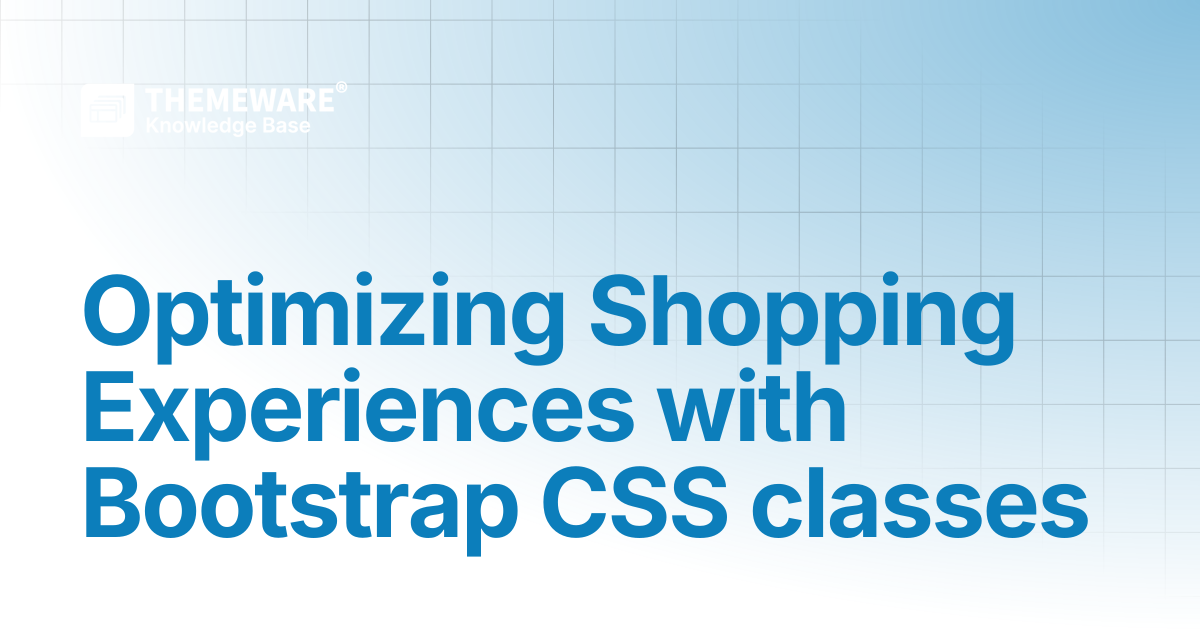 THEMEWARE®
Knowledge Base

Optimizing Shopping Experiences with Bootstrap CSS classes